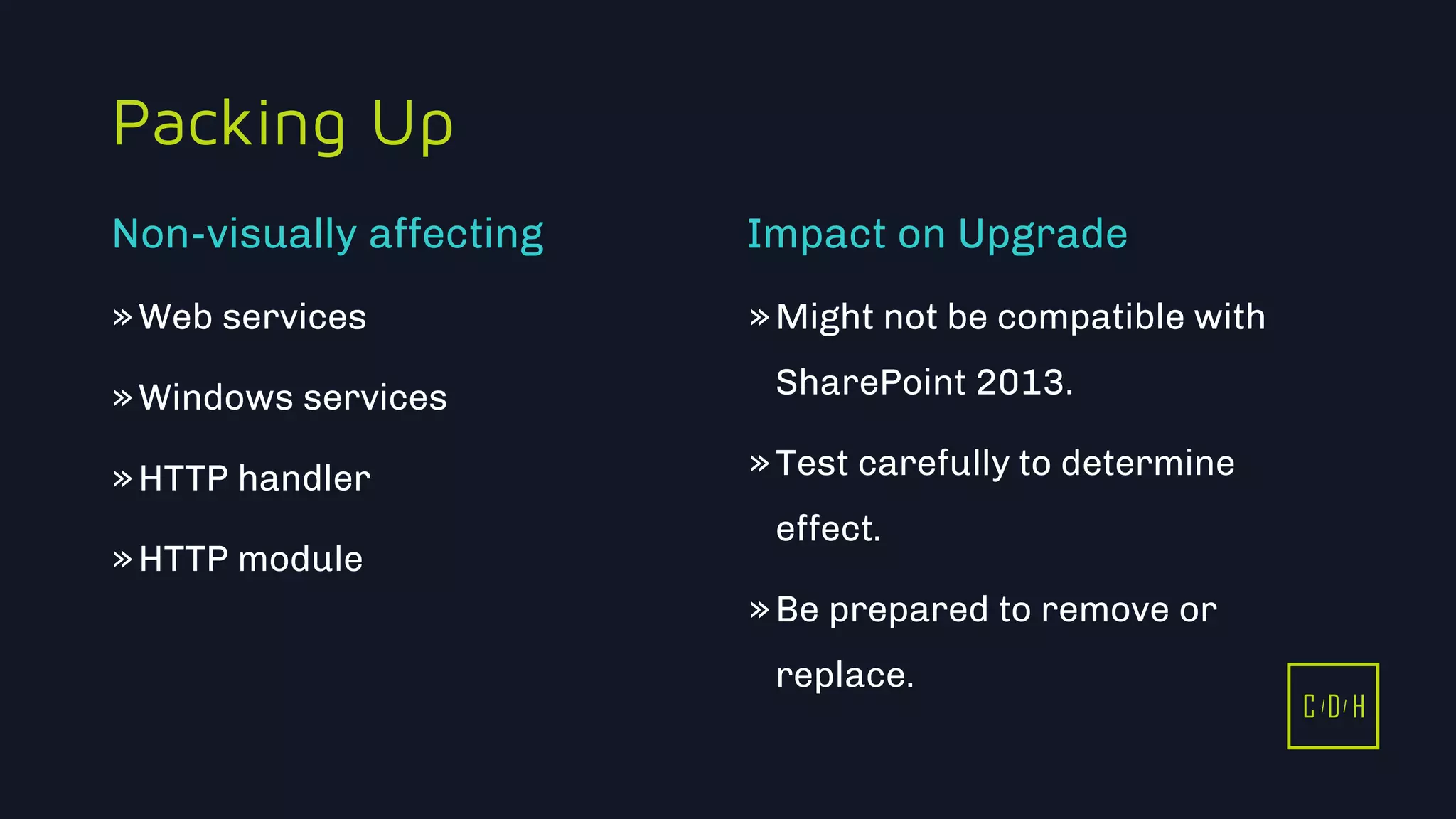 Packing Up

Non-visually affecting

» Web services

» Windows services

» HTTP handler

» HTTP module

Impact on Upgrade

» Might not be compatible with SharePoint 2013.

» Test carefully to determine effect.

» Be prepared to remove or replace.

C/D/H